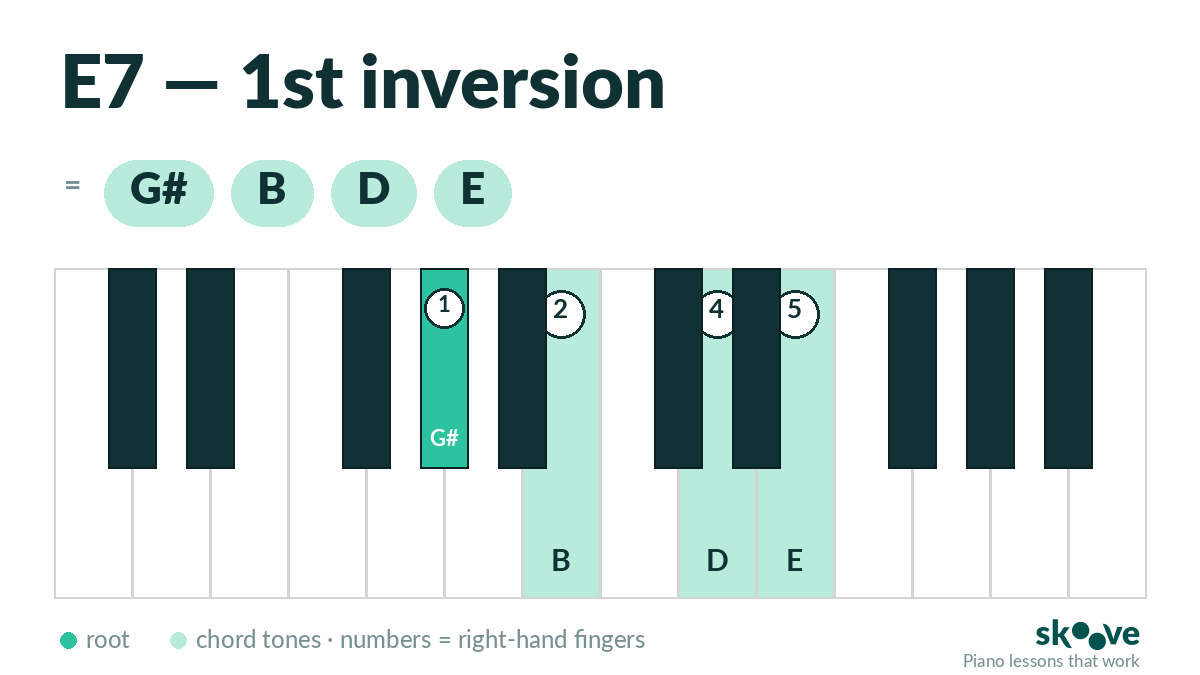 E7 — 1st inversion

= G# B D E

1 2 4 5

G#

B D E

root chord tones · numbers = right-hand fingers

skoove
Piano lessons that work